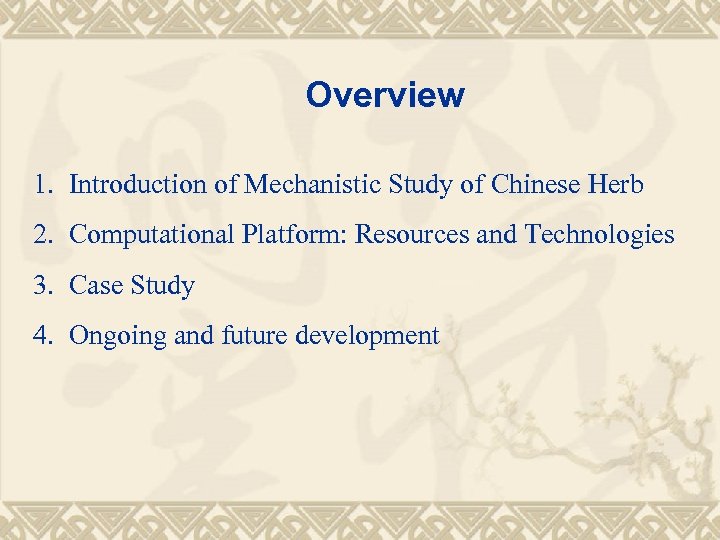 Overview

1. Introduction of Mechanistic Study of Chinese Herb
2. Computational Platform: Resources and Technologies
3. Case Study
4. Ongoing and future development